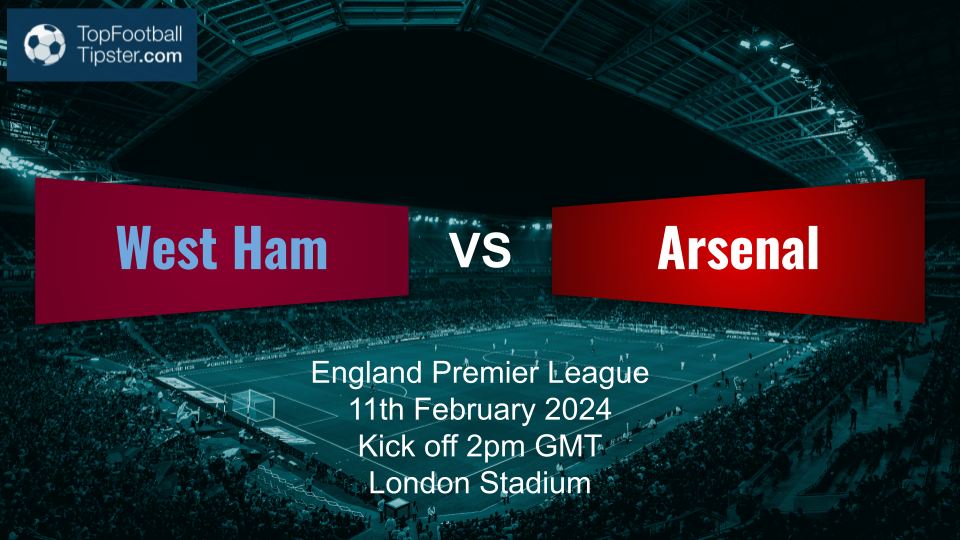 TopFootball
Tipster.com

West Ham

VS

Arsenal

England Premier League
11th February 2024
Kick off 2pm GMT
London Stadium